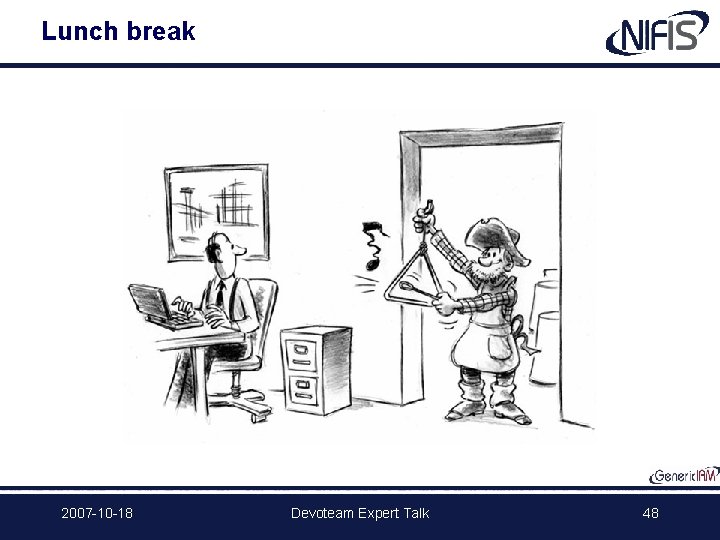 Lunch break

NIFIS

GenericIAM

2007-10-18

Devoteam Expert Talk

48